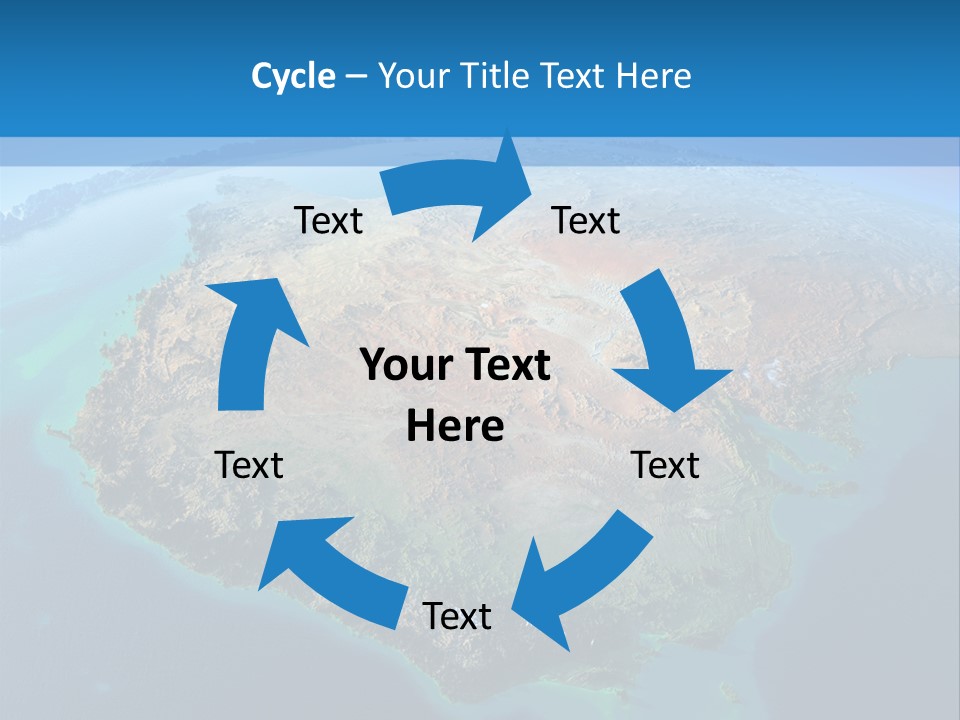 Cycle – Your Title Text Here

Text

Text

Your Text Here

Text

Text

Text